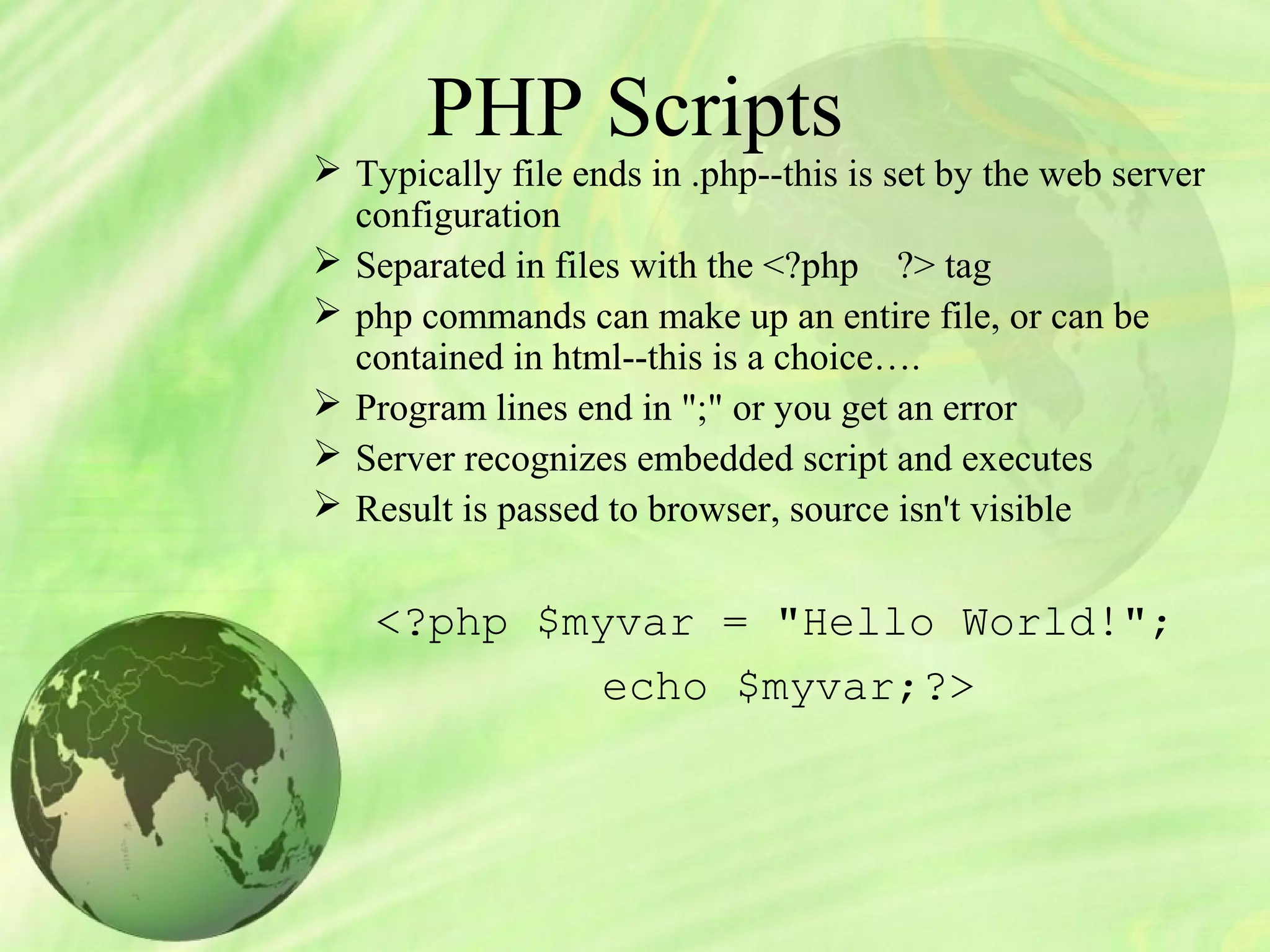 PHP Scripts

➢ Typically file ends in .php--this is set by the web server configuration
➢ Separated in files with the <?php ?> tag
➢ php commands can make up an entire file, or can be contained in html--this is a choice….
➢ Program lines end in ";" or you get an error
➢ Server recognizes embedded script and executes
➢ Result is passed to browser, source isn't visible

<?php \$myvar = "Hello World!";
echo \$myvar;?>